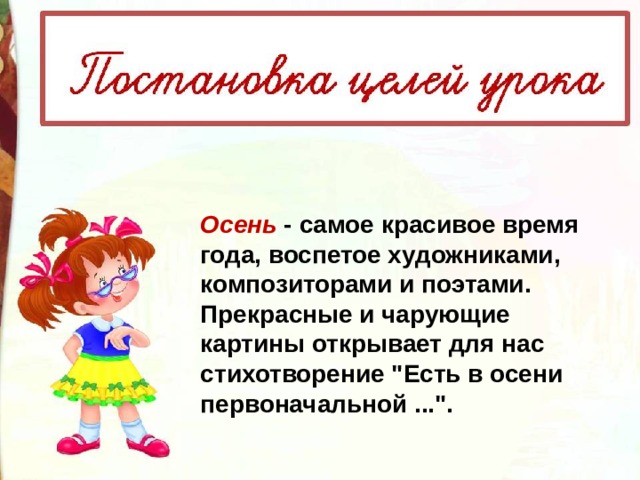 Постановка целей урока

Осень - самое красивое время года, воспетое художниками, композиторами и поэтами. Прекрасные и чарующие картины открывает для нас стихотворение "Есть в осени первоначальной ...".